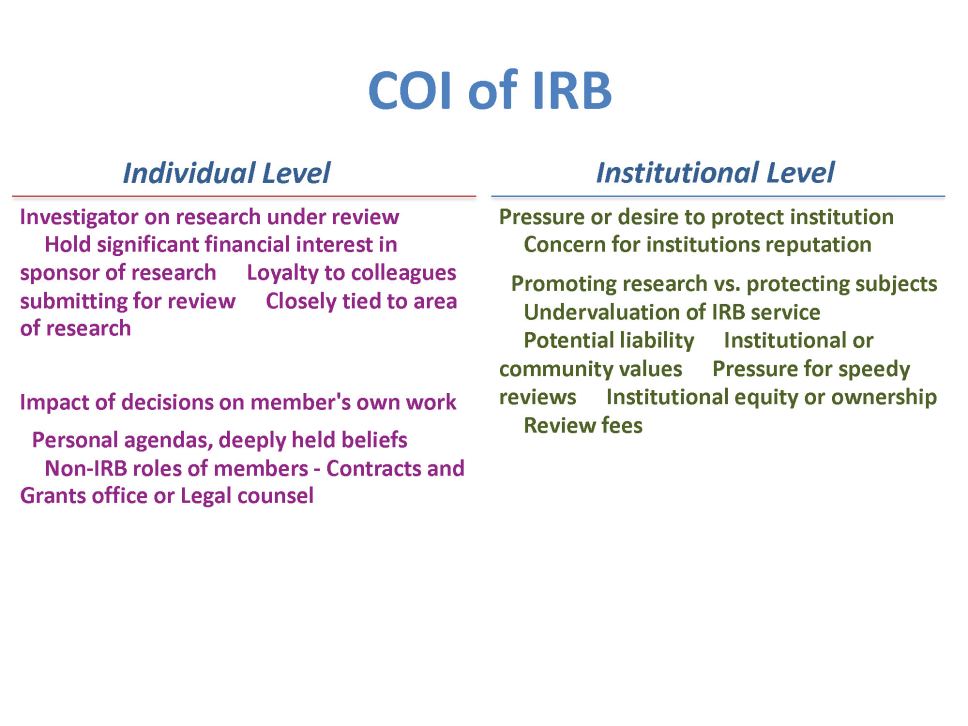 COI of IRB

Individual Level

Investigator on research under review Hold significant financial interest in sponsor of research Loyalty to colleagues submitting for review Closely tied to area of research

Impact of decisions on member's own work

Personal agendas, deeply held beliefs Non-IRB roles of members - Contracts and Grants office or Legal counsel

Institutional Level

Pressure or desire to protect institution Concern for institutions reputation

Promoting research vs. protecting subjects Undervaluation of IRB service Potential liability Institutional or community values Pressure for speedy reviews Institutional equity or ownership Review fees